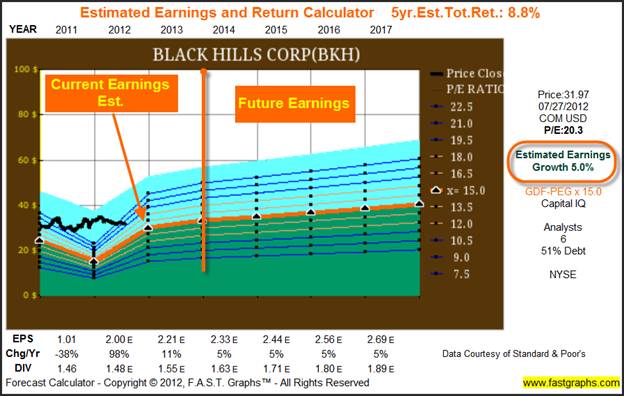 Estimated Earnings and Return Calculator 5yr.Est.Tot.Ret.: 8.8%

YEAR 2011 2012 2013 2014 2015 2016 2017

BLACK HILLS CORP(BKH)

100 $
80 $
60 $
40 $
20 $
0 $

Current Earnings Est.

Future Earnings

Price Clos
P/E RATIO
22.5
21.0
19.5
18.0
16.5
x= 15.0
13.5
12.0
10.5
9.0
7.5

Price:31.97
07/27/2012
COM USD
P/E:20.3

Estimated Earnings Growth 5.0%

GDF-PEG x 15.0
Capital IQ

Analysts
6
51% Debt

NYSE

| EPS | 1.01 | 2.00 E | 2.21 E | 2.33 E | 2.44 E | 2.56 E | 2.69 E |
|---|---|---|---|---|---|---|---|
| Chg/Yr | -38% | 98% | 11% | 5% | 5% | 5% | 5% |
| DIV | 1.46 | 1.48 E | 1.55 E | 1.63 E | 1.71 E | 1.80 E | 1.89 E |

Data Courtesy of Standard & Poor's

Forecast Calculator - Copyright © 2012, F.A.S.T. Graphs™ - All Rights Reserved

www.fastgraphs.com